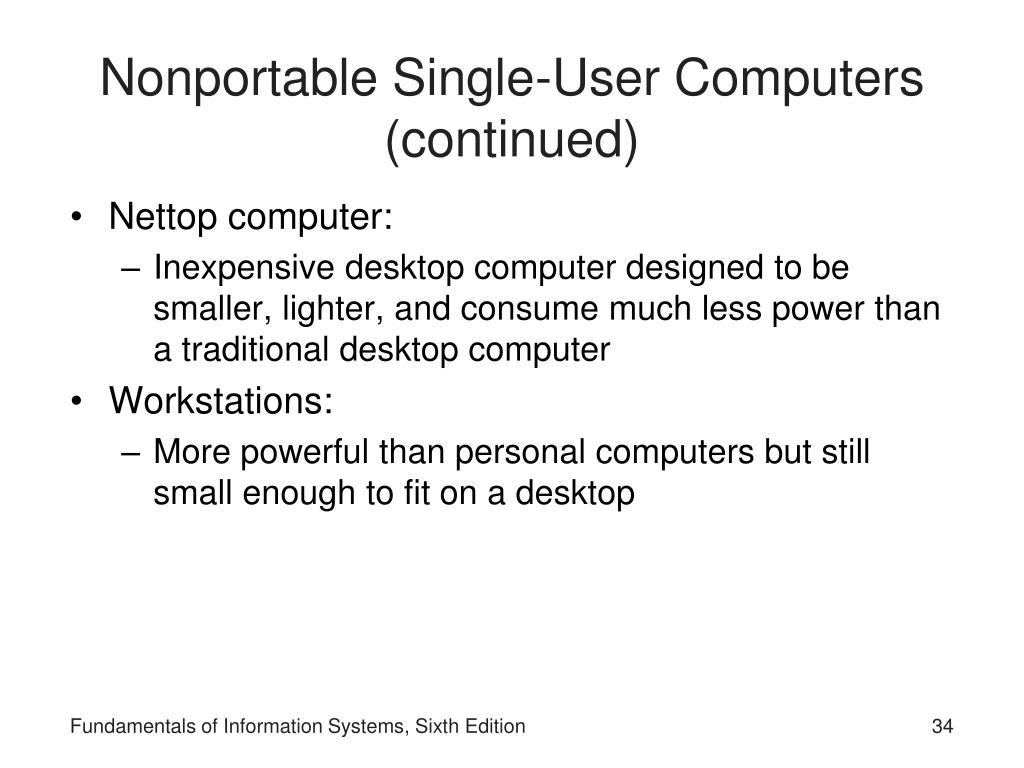 Nonportable Single-User Computers (continued)

• Nettop computer:
– Inexpensive desktop computer designed to be smaller, lighter, and consume much less power than a traditional desktop computer
• Workstations:
– More powerful than personal computers but still small enough to fit on a desktop

Fundamentals of Information Systems, Sixth Edition

34